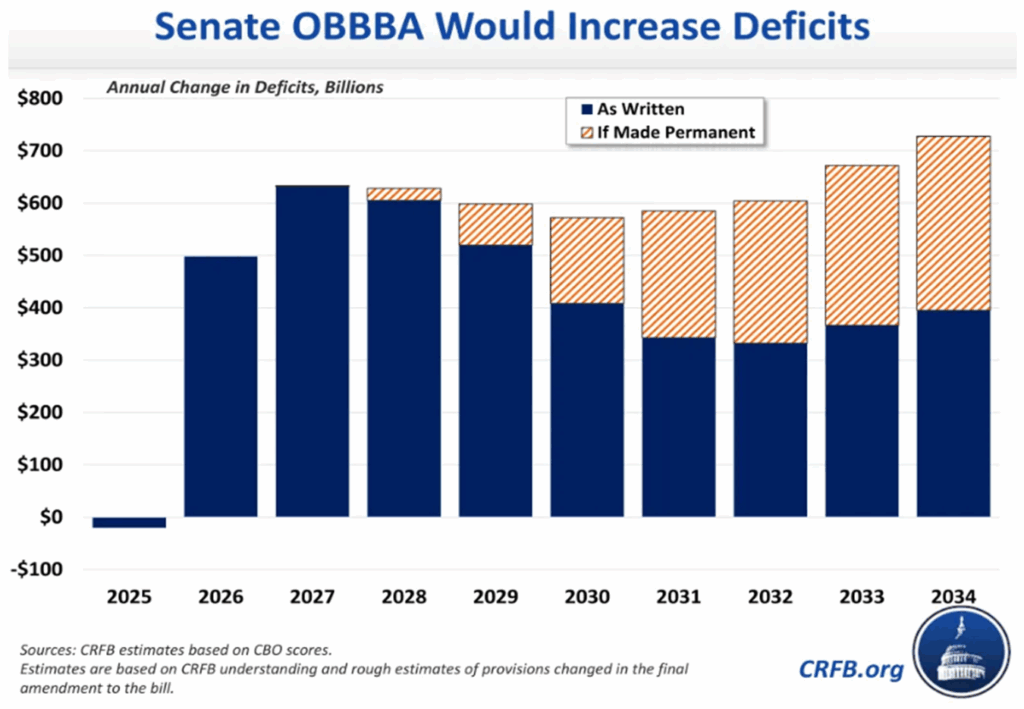 Senate OBBBA Would Increase Deficits

Annual Change in Deficits, Billions

As Written
If Made Permanent

$800
$700
$600
$500
$400
$300
$200
$100
$0
-$100

2025
2026
2027
2028
2029
2030
2031
2032
2033
2034

Sources: CRFB estimates based on CBO scores.
Estimates are based on CRFB understanding and rough estimates of provisions changed in the final amendment to the bill.

CRFB.org